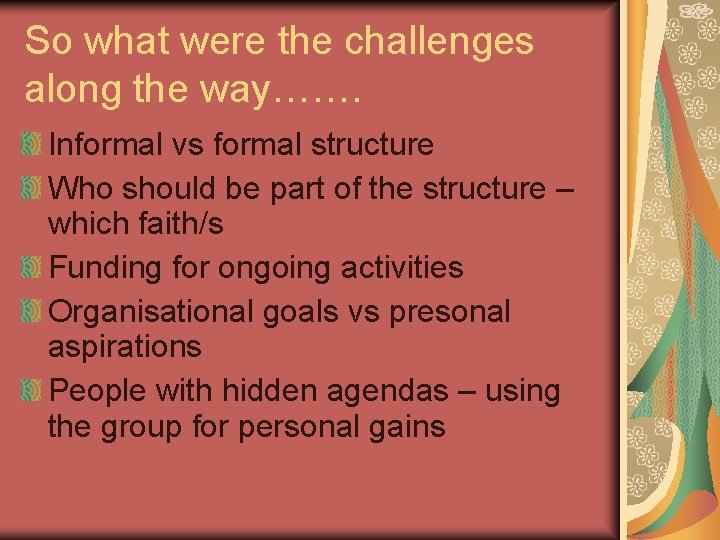 So what were the challenges along the way…….

Informal vs formal structure

Who should be part of the structure – which faith/s

Funding for ongoing activities

Organisational goals vs presonal aspirations

People with hidden agendas – using the group for personal gains